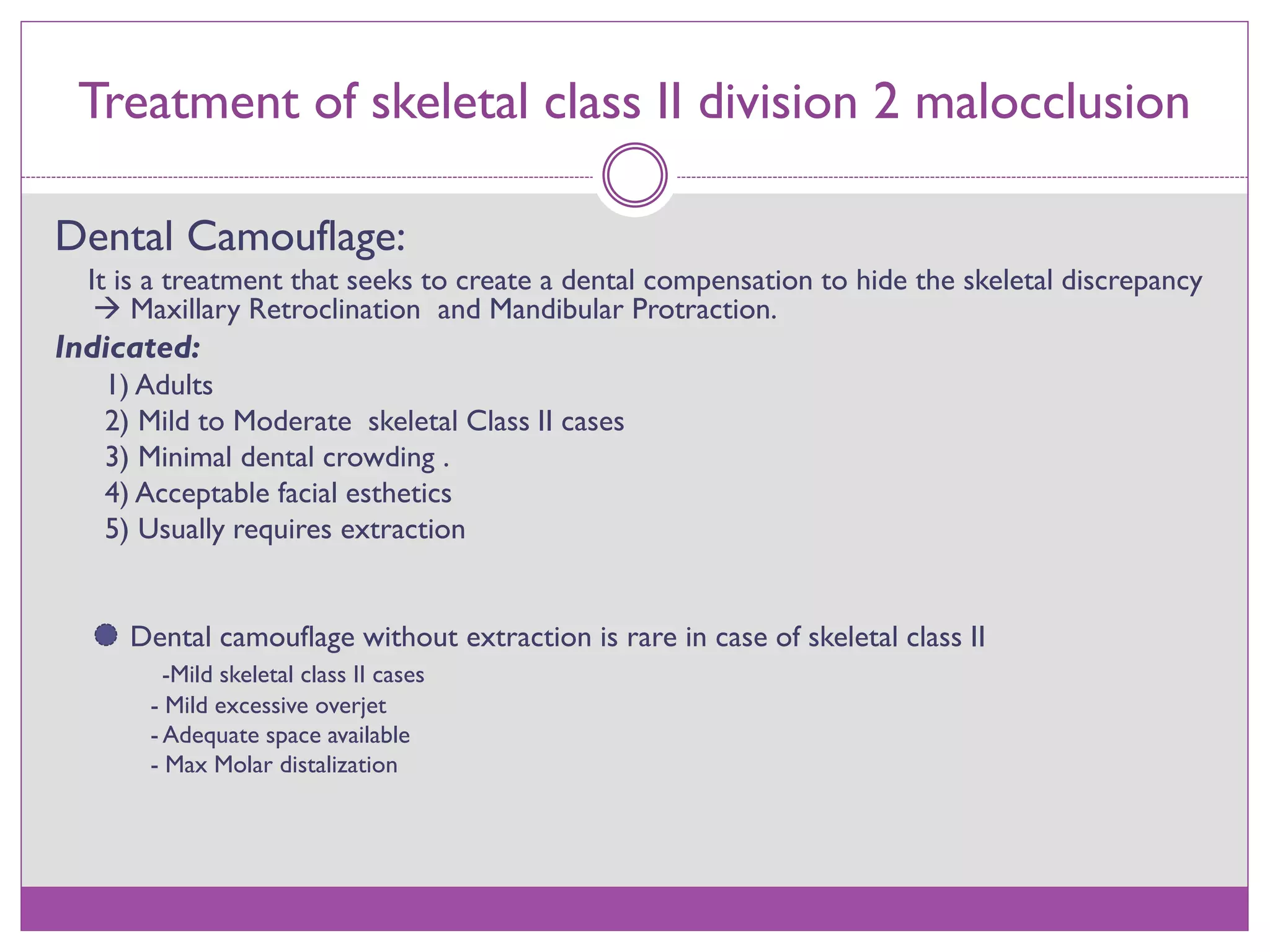 Treatment of skeletal class II division 2 malocclusion

Dental Camouflage:

It is a treatment that seeks to create a dental compensation to hide the skeletal discrepancy → Maxillary Retroclination and Mandibular Protraction.

Indicated:

1) Adults
2) Mild to Moderate skeletal Class II cases
3) Minimal dental crowding .
4) Acceptable facial esthetics
5) Usually requires extraction

Dental camouflage without extraction is rare in case of skeletal class II

-Mild skeletal class II cases
- Mild excessive overjet
- Adequate space available
- Max Molar distalization